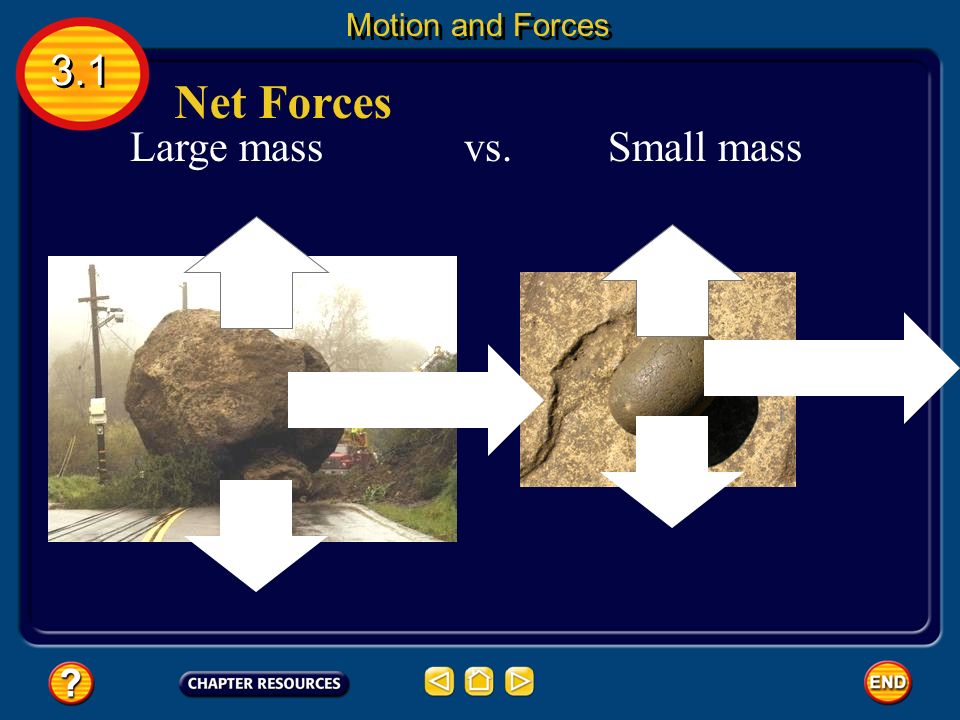 Motion and Forces

3.1

Net Forces

Large mass vs. Small mass

?

CHAPTER RESOURCES

END